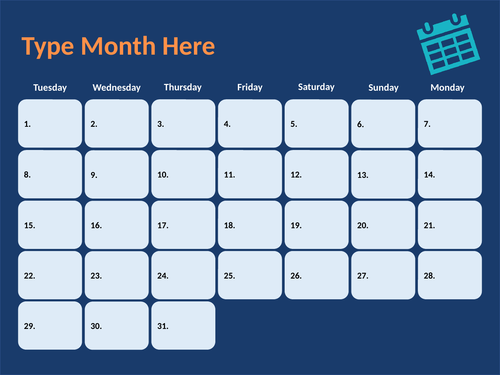 Type Month Here

| Tuesday | Wednesday | Thursday | Friday | Saturday | Sunday | Monday |
|---|---|---|---|---|---|---|
| 1. | 2. | 3. | 4. | 5. | 6. | 7. |
| 8. | 9. | 10. | 11. | 12. | 13. | 14. |
| 15. | 16. | 17. | 18. | 19. | 20. | 21. |
| 22. | 23. | 24. | 25. | 26. | 27. | 28. |
| 29. | 30. | 31. | | | | |